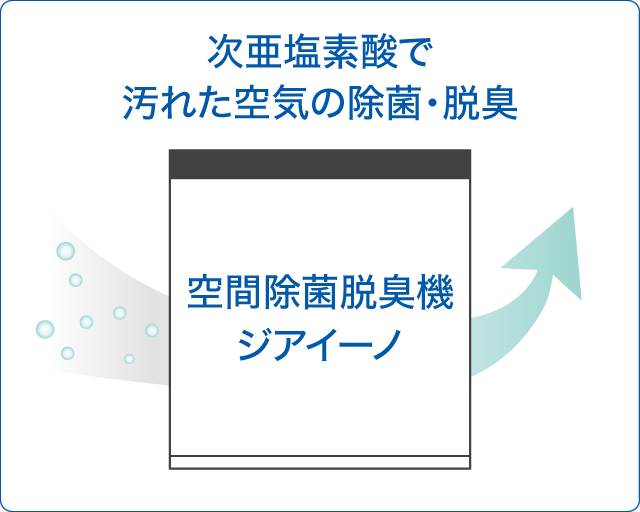 次亜塩素酸で
汚れた空気の除菌・脱臭

空間除菌脱臭機
ジアイーノ